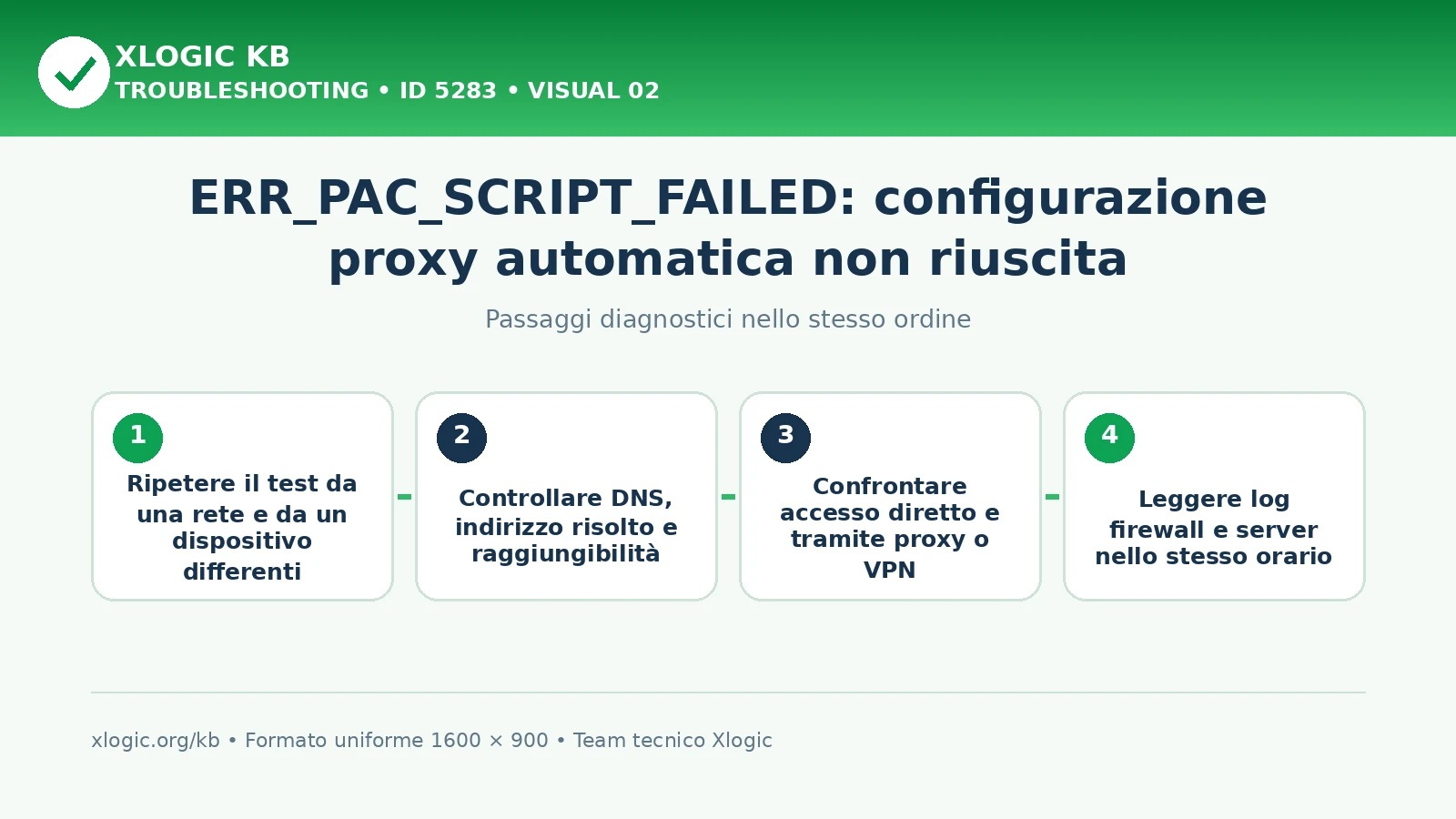 XLOGIC KB
TROUBLESHOOTING • ID 5283 • VISUAL 02

ERR_PAC_SCRIPT_FAILED: configurazione proxy automatica non riuscita

Passaggi diagnostici nello stesso ordine

1
Ripetere il test da una rete e da un dispositivo differenti

2
Controllare DNS, indirizzo risolto e raggiungibilità

3
Confrontare accesso diretto e tramite proxy o VPN

4
Leggere log firewall e server nello stesso orario

xlogic.org/kb • Formato uniforme 1600 × 900 • Team tecnico Xlogic